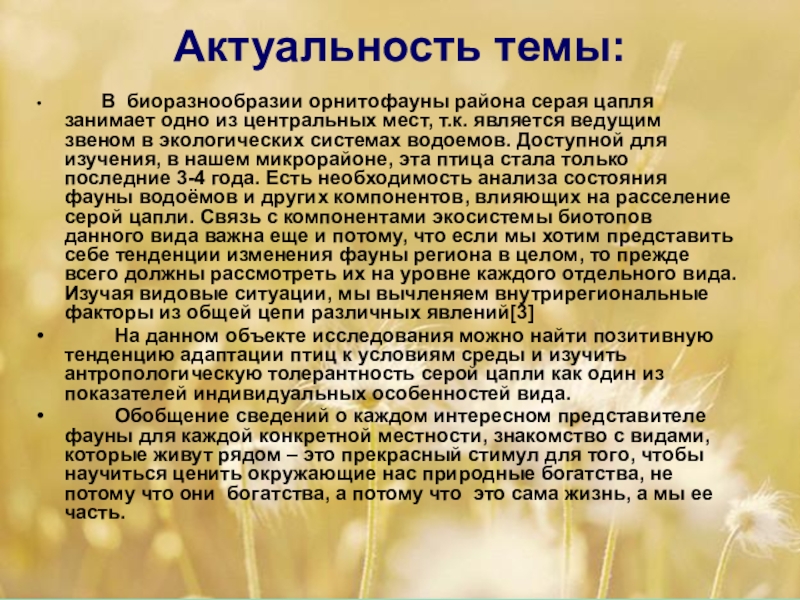 Актуальность темы:

• В биоразнообразии орнитофауны района серая цапля занимает одно из центральных мест, т.к. является ведущим звеном в экологических системах водоемов. Доступной для изучения, в нашем микрорайоне, эта птица стала только последние 3-4 года. Есть необходимость анализа состояния фауны водоёмов и других компонентов, влияющих на расселение серой цапли. Связь с компонентами экосистемы биотопов данного вида важна еще и потому, что если мы хотим представить себе тенденции изменения фауны региона в целом, то прежде всего должны рассмотреть их на уровне каждого отдельного вида. Изучая видовые ситуации, мы вычленяем внутрирегиональные факторы из общей цепи различных явлений[3]

• На данном объекте исследования можно найти позитивную тенденцию адаптации птиц к условиям среды и изучить антропологическую толерантность серой цапли как один из показателей индивидуальных особенностей вида.

• Обобщение сведений о каждом интересном представителе фауны для каждой конкретной местности, знакомство с видами, которые живут рядом – это прекрасный стимул для того, чтобы научиться ценить окружающие нас природные богатства, не потому что они богатства, а потому что это сама жизнь, а мы ее часть.